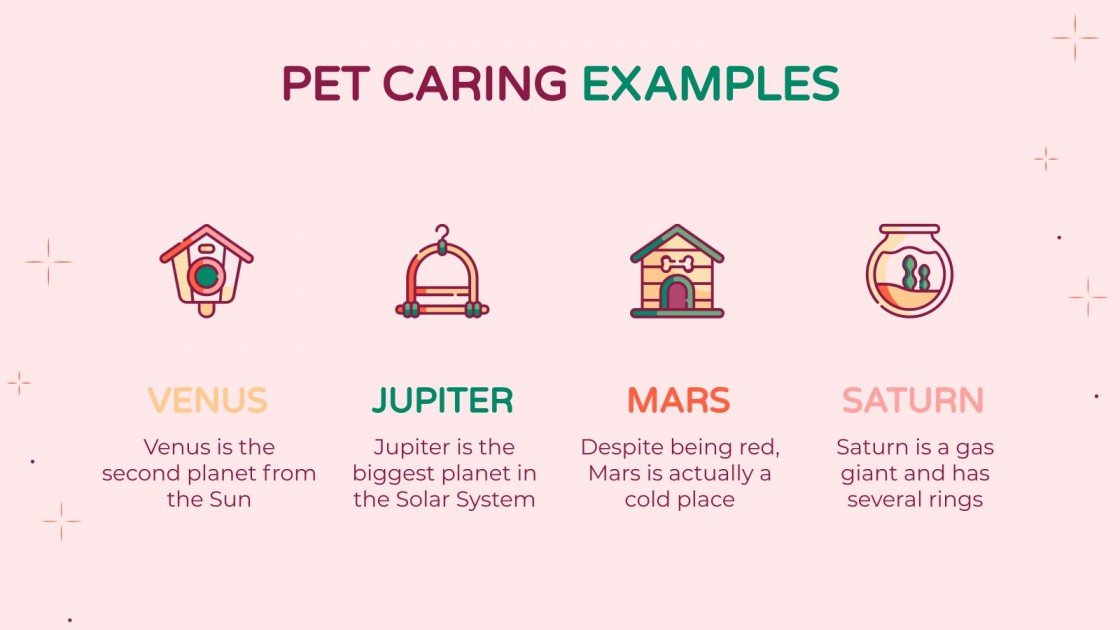 PET CARING EXAMPLES

VENUS
Venus is the second planet from the Sun

JUPITER
Jupiter is the biggest planet in the Solar System

MARS
Despite being red, Mars is actually a cold place

SATURN
Saturn is a gas giant and has several rings